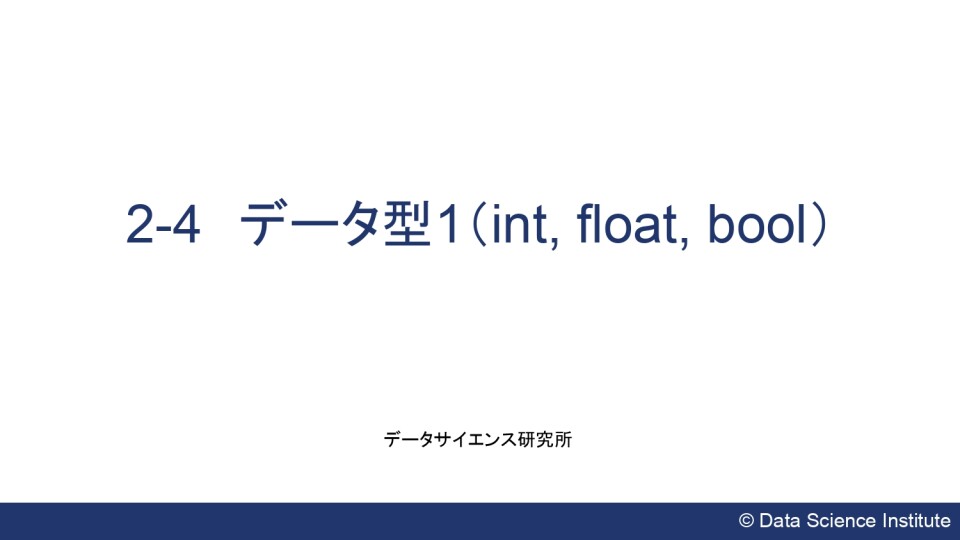 2-4 データ型1（int, float, bool）

データサイエンス研究所

© Data Science Institute